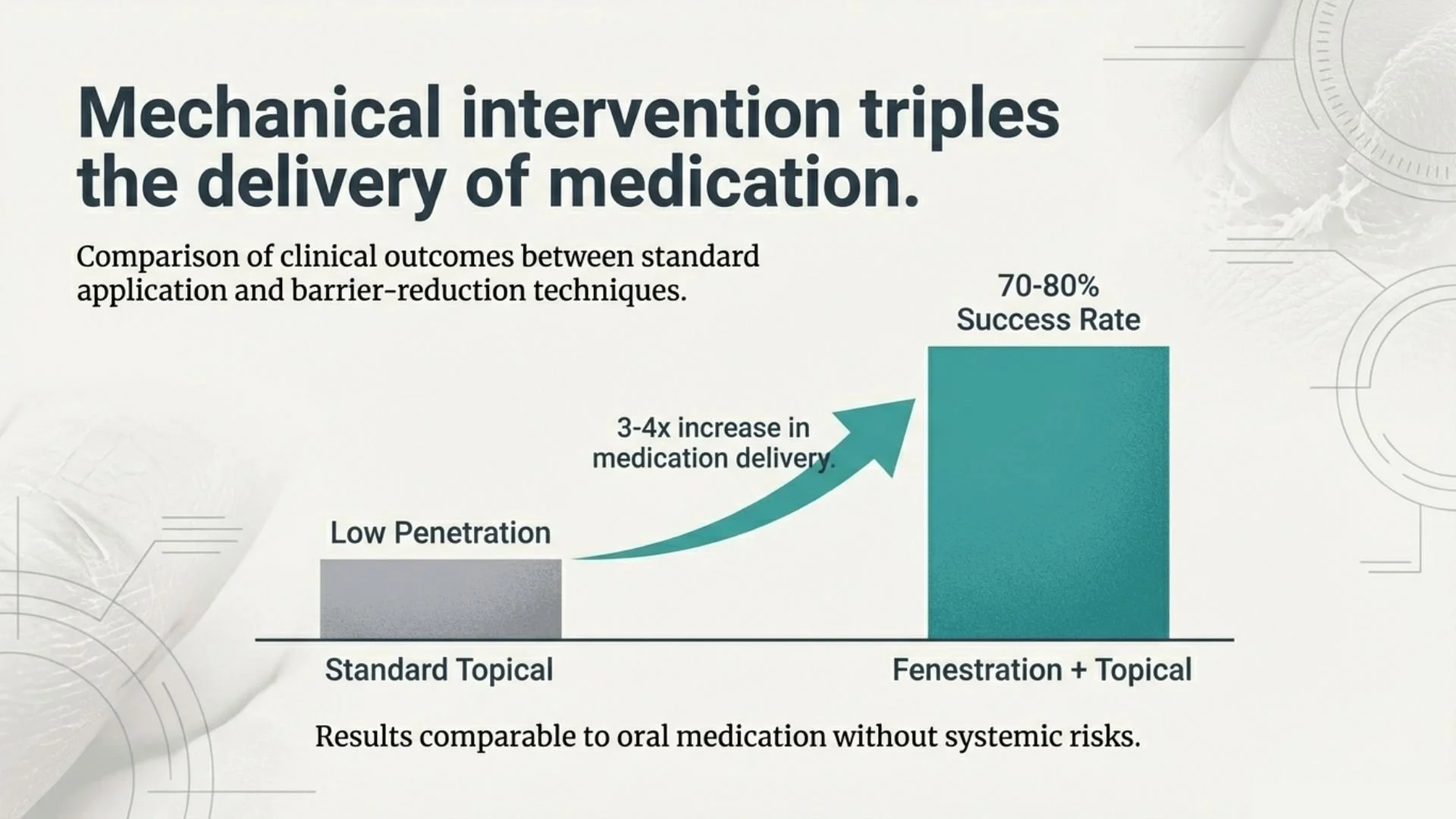 Mechanical intervention triples the delivery of medication.

Comparison of clinical outcomes between standard application and barrier-reduction techniques.

70-80%
Success Rate

3-4x increase in medication delivery.

Low Penetration

Standard Topical

Fenestration + Topical

Results comparable to oral medication without systemic risks.